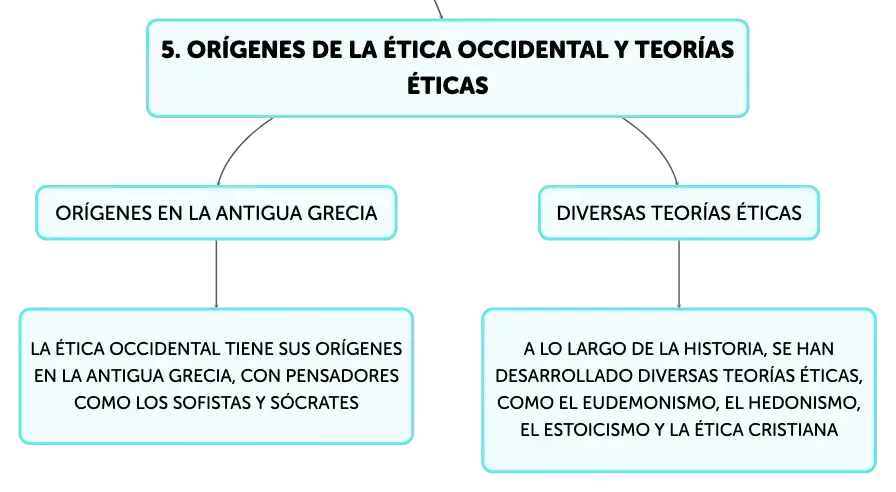 5. ORÍGENES DE LA ÉTICA OCCIDENTAL Y TEORÍAS ÉTICAS

ORÍGENES EN LA ANTIGUA GRECIA

LA ÉTICA OCCIDENTAL TIENE SUS ORÍGENES EN LA ANTIGUA GRECIA, CON PENSADORES COMO LOS SOFISTAS Y SÓCRATES

DIVERSAS TEORÍAS ÉTICAS

A LO LARGO DE LA HISTORIA, SE HAN DESARROLLADO DIVERSAS TEORÍAS ÉTICAS, COMO EL EUDEMONISMO, EL HEDONISMO, EL ESTOICISMO Y LA ÉTICA CRISTIANA